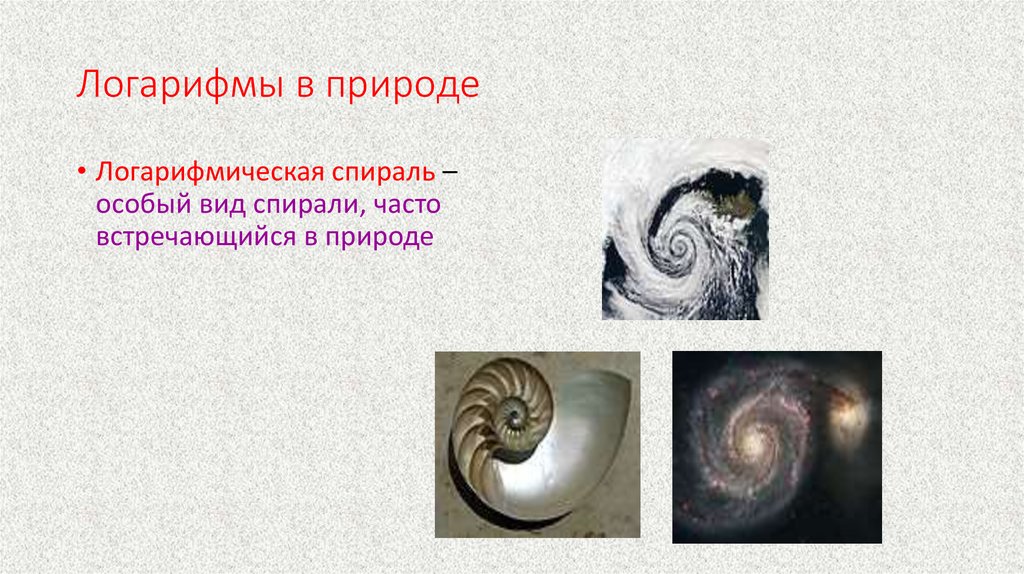 Логарифмы в природе

• Логарифмическая спираль – особый вид спирали, часто встречающийся в природе